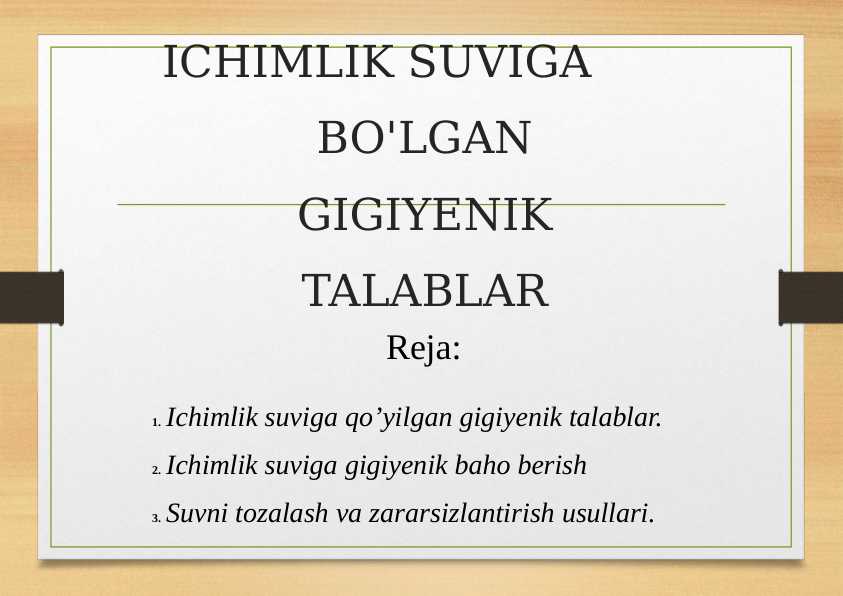 ICHIMLIK SUVIGA BO'LGAN GIGIYENIK TALABLAR

Reja:

1. Ichimlik suviga qo’yilgan gigiyenik talablar.
2. Ichimlik suviga gigiyenik baho berish
3. Suvni tozalash va zararsizlantirish usullari.